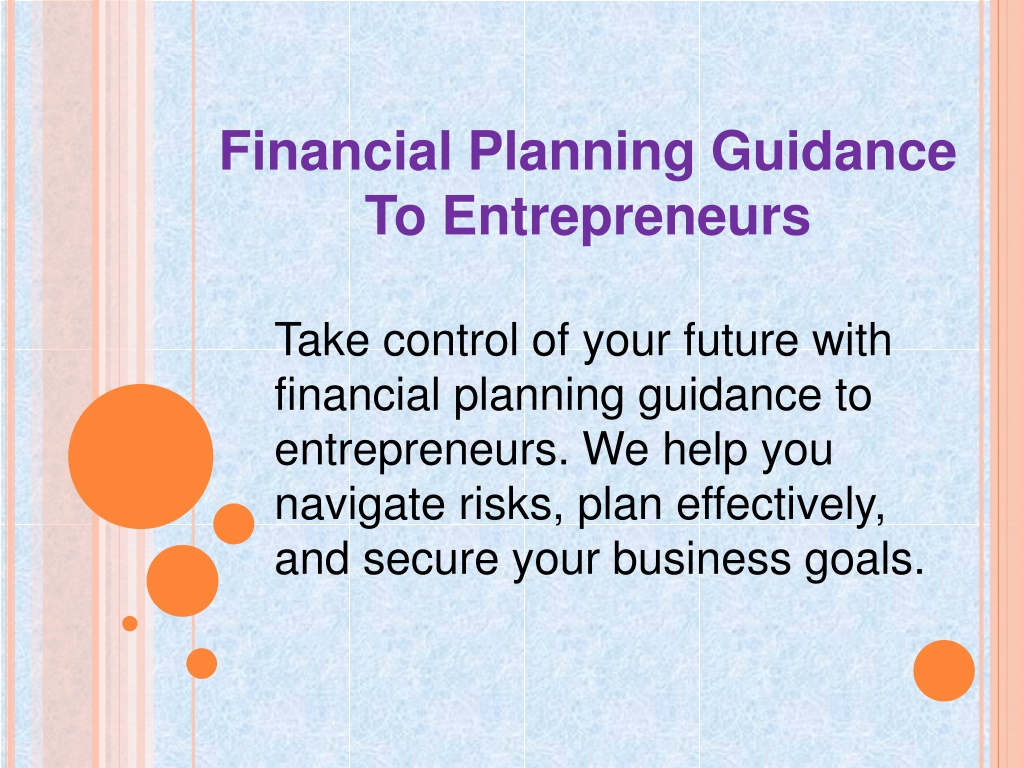 Financial Planning Guidance To Entrepreneurs

Take control of your future with financial planning guidance to entrepreneurs. We help you navigate risks, plan effectively, and secure your business goals.